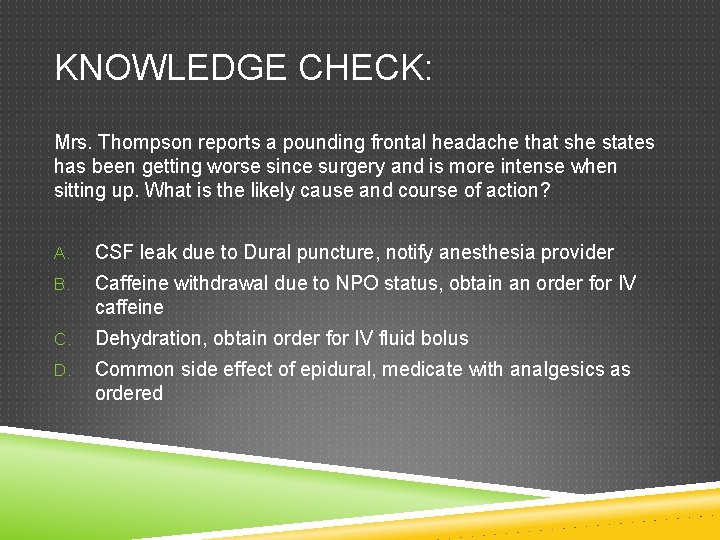 KNOWLEDGE CHECK:

Mrs. Thompson reports a pounding frontal headache that she states has been getting worse since surgery and is more intense when sitting up. What is the likely cause and course of action?

A. CSF leak due to Dural puncture, notify anesthesia provider
B. Caffeine withdrawal due to NPO status, obtain an order for IV caffeine
C. Dehydration, obtain order for IV fluid bolus
D. Common side effect of epidural, medicate with analgesics as ordered